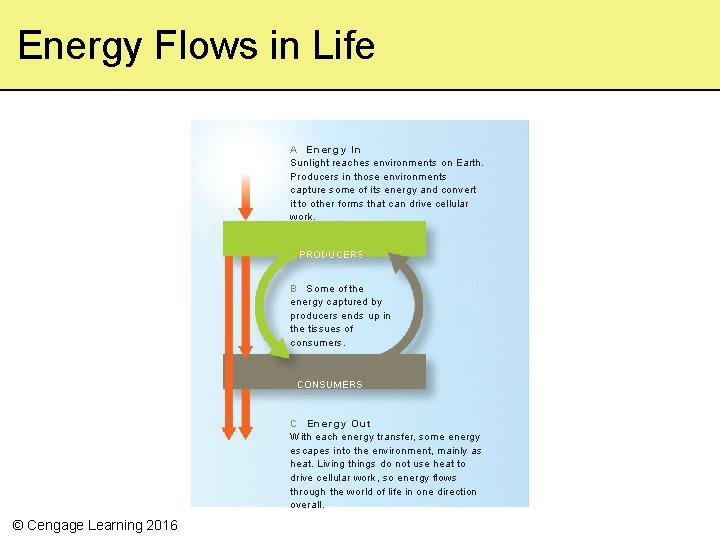 Energy Flows in Life

A Energy In
Sunlight reaches environments on Earth. Producers in those environments capture some of its energy and convert it to other forms that can drive cellular work.

PRODUCERS

B Some of the energy captured by producers ends up in the tissues of consumers.

CONSUMERS

C Energy Out
With each energy transfer, some energy escapes into the environment, mainly as heat. Living things do not use heat to drive cellular work, so energy flows through the world of life in one direction overall.

© Cengage Learning 2016